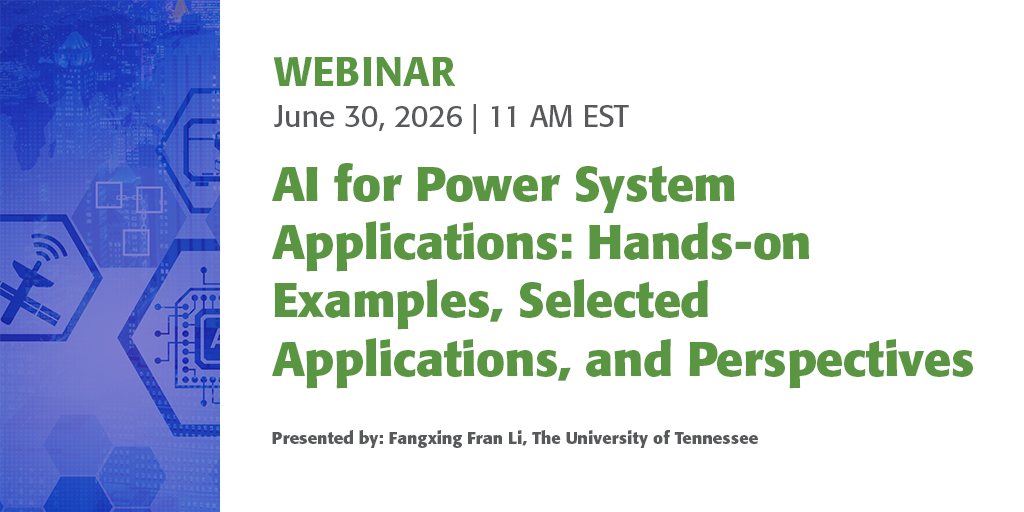 WEBINAR
June 30, 2026 | 11 AM EST

AI for Power System Applications: Hands-on Examples, Selected Applications, and Perspectives

Presented by: Fangxing Fran Li, The University of Tennessee